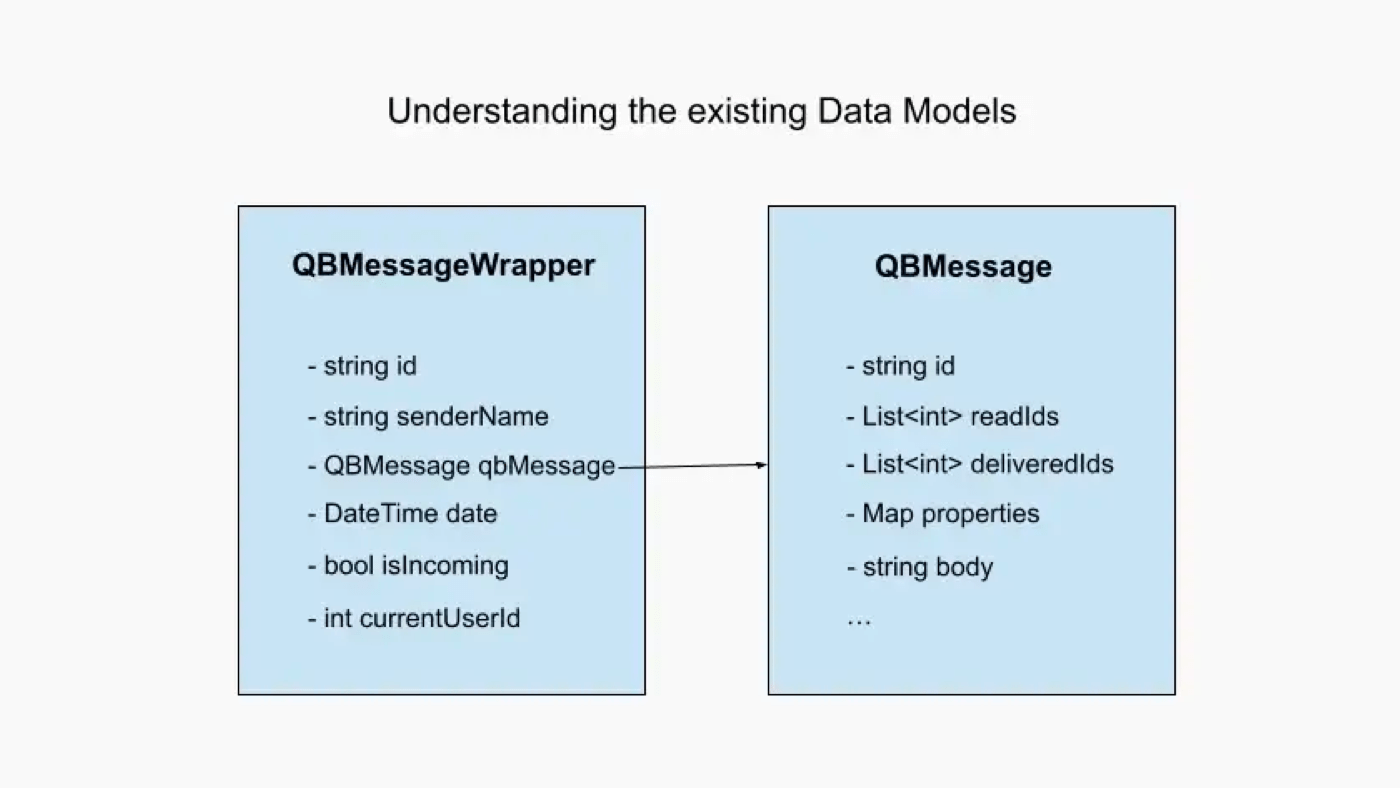 Understanding the existing Data Models

QBMessageWrapper

- string id
- string senderName
- QBMessage qbMessage
- DateTime date
- bool isIncoming
- int currentUserId

QBMessage

- string id
- List<int> readIds
- List<int> deliveredIds
- Map properties
- string body
…